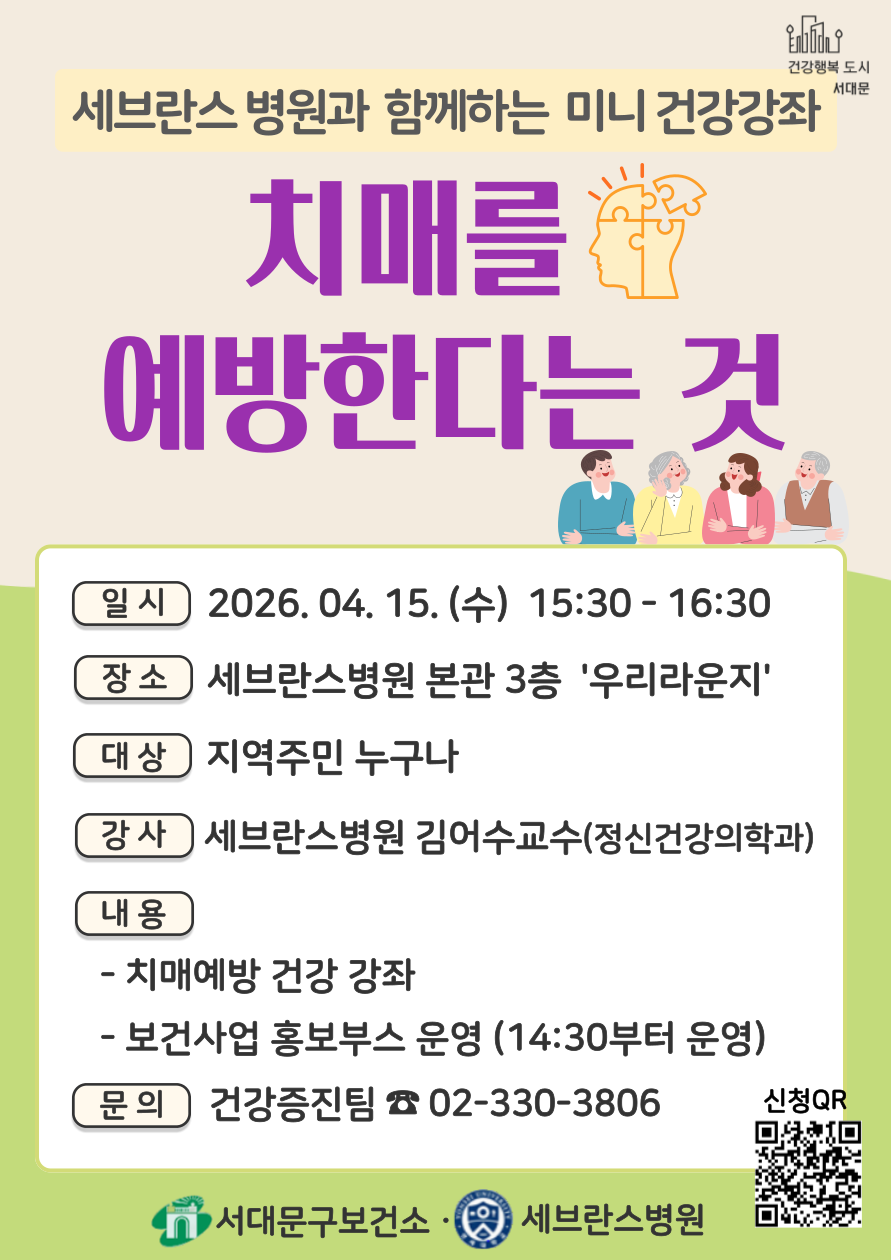 건강행복 도시
서대문

세브란스 병원과 함께하는 미니 건강강좌

치매를
예방한다는 것

일 시 2026. 04. 15. (수) 15:30 - 16:30

장 소 세브란스병원 본관 3층 '우리라운지'

대 상 지역주민 누구나

강 사 세브란스병원 김어수교수(정신건강의학과)

내 용

- 치매예방 건강 강좌

- 보건사업 홍보부스 운영 (14:30부터 운영)

문 의 건강증진팀 ☎ 02-330-3806

신청QR

서대문구보건소 · 세브란스병원